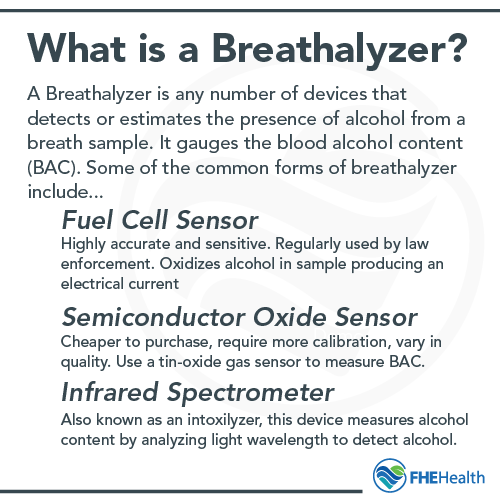 What is a Breathalyzer?

A Breathalyzer is any number of devices that detects or estimates the presence of alcohol from a breath sample. It gauges the blood alcohol content (BAC). Some of the common forms of breathalyzer include...

Fuel Cell Sensor
Highly accurate and sensitive. Regularly used by law enforcement. Oxidizes alcohol in sample producing an electrical current

Semiconductor Oxide Sensor
Cheaper to purchase, require more calibration, vary in quality. Use a tin-oxide gas sensor to measure BAC.

Infrared Spectrometer
Also known as an intoxilyzer, this device measures alcohol content by analyzing light wavelength to detect alcohol.

FHEHealth